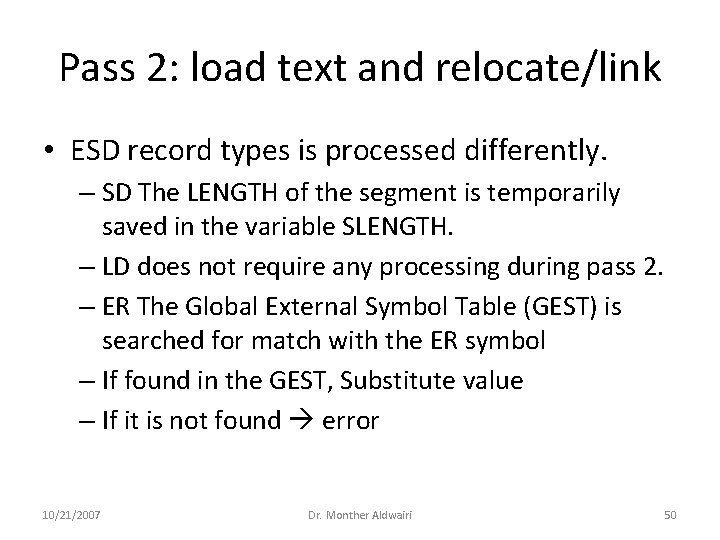 Pass 2: load text and relocate/link

• ESD record types is processed differently.
– SD The LENGTH of the segment is temporarily saved in the variable SLENGTH.
– LD does not require any processing during pass 2.
– ER The Global External Symbol Table (GEST) is searched for match with the ER symbol
– If found in the GEST, Substitute value
– If it is not found → error

10/21/2007 Dr. Monther Aldwairi 50